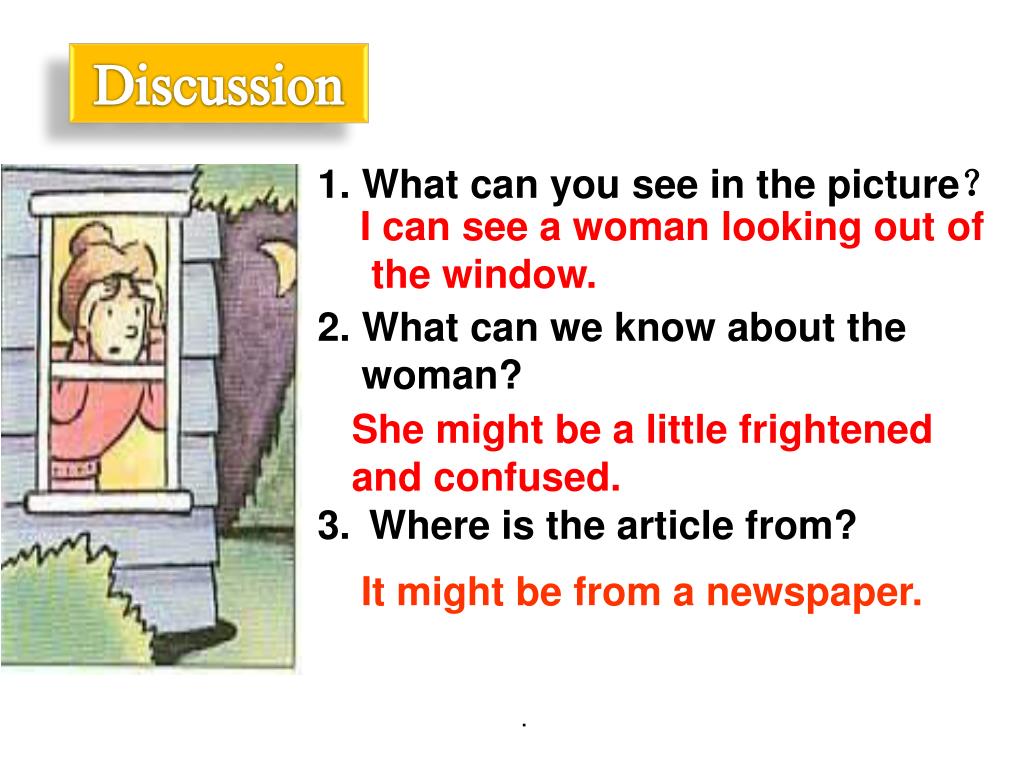 Discussion

1. What can you see in the picture？
I can see a woman looking out of the window.

2. What can we know about the woman?
She might be a little frightened and confused.

3. Where is the article from?
It might be from a newspaper.

.